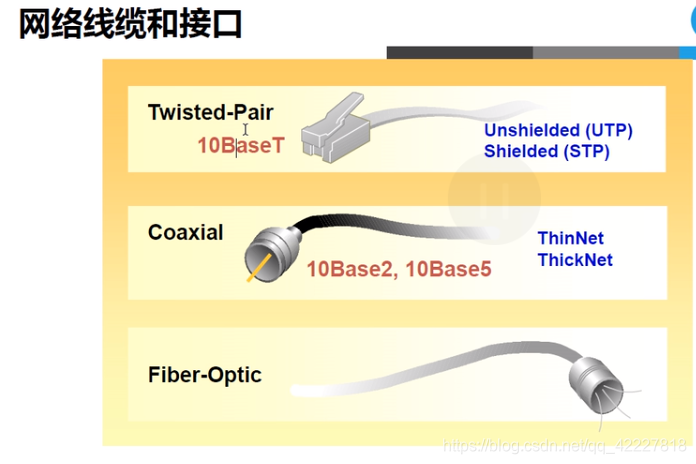 网络线缆和接口

Twisted-Pair
10BaseT
Unshielded (UTP)
Shielded (STP)

Coaxial
10Base2, 10Base5
ThinNet
ThickNet

Fiber-Optic

https://blog.csdn.net/qq_42227818